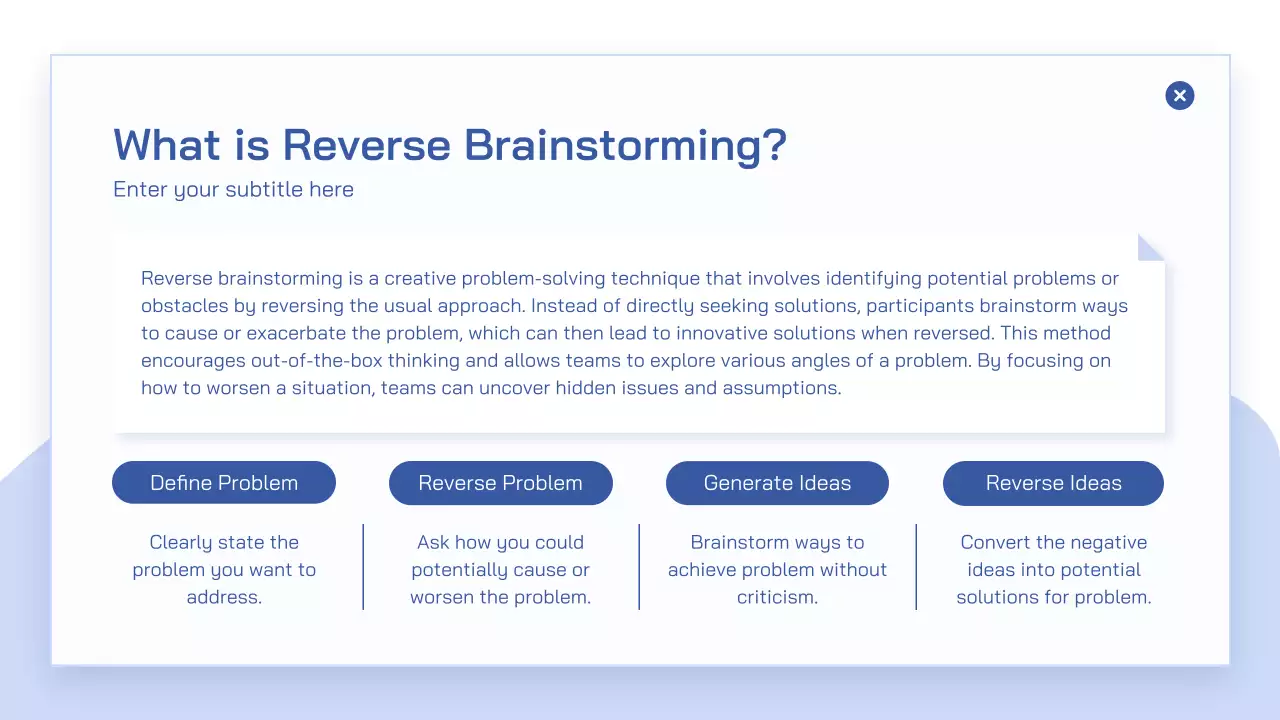 What is Reverse Brainstorming?
Enter your subtitle here

Reverse brainstorming is a creative problem-solving technique that involves identifying potential problems or obstacles by reversing the usual approach. Instead of directly seeking solutions, participants brainstorm ways to cause or exacerbate the problem, which can then lead to innovative solutions when reversed. This method encourages out-of-the-box thinking and allows teams to explore various angles of a problem. By focusing on how to worsen a situation, teams can uncover hidden issues and assumptions.

Define Problem

Clearly state the problem you want to address.

Reverse Problem

Ask how you could potentially cause or worsen the problem.

Generate Ideas

Brainstorm ways to achieve problem without criticism.

Reverse Ideas

Convert the negative ideas into potential solutions for problem.